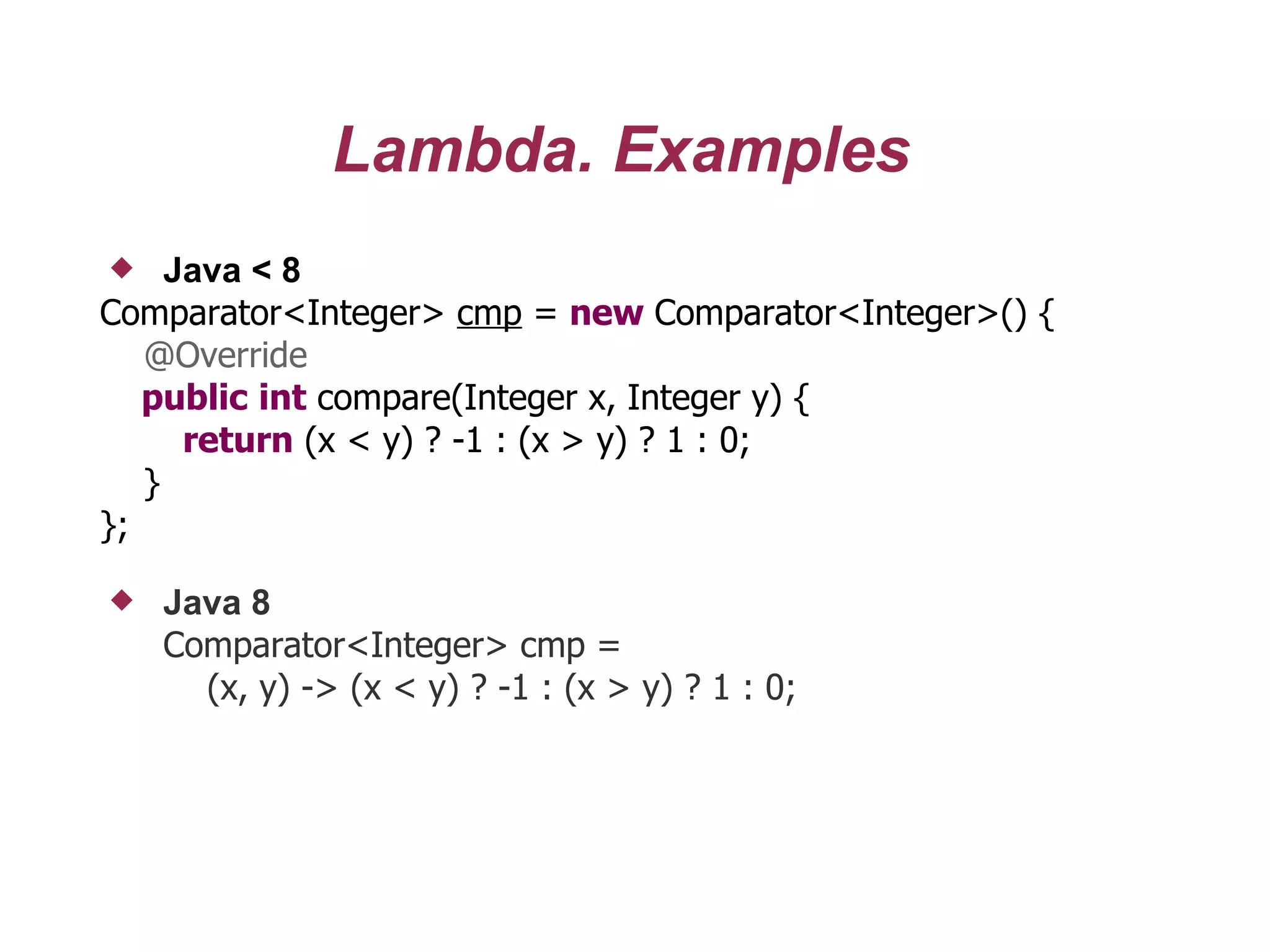 Lambda. Examples

Java < 8

Comparator<Integer> cmp = new Comparator<Integer>() {
@Override
public int compare(Integer x, Integer y) {
return (x < y) ? -1 : (x > y) ? 1 : 0;
}
};

Java 8

Comparator<Integer> cmp =
(x, y) -> (x < y) ? -1 : (x > y) ? 1 : 0;